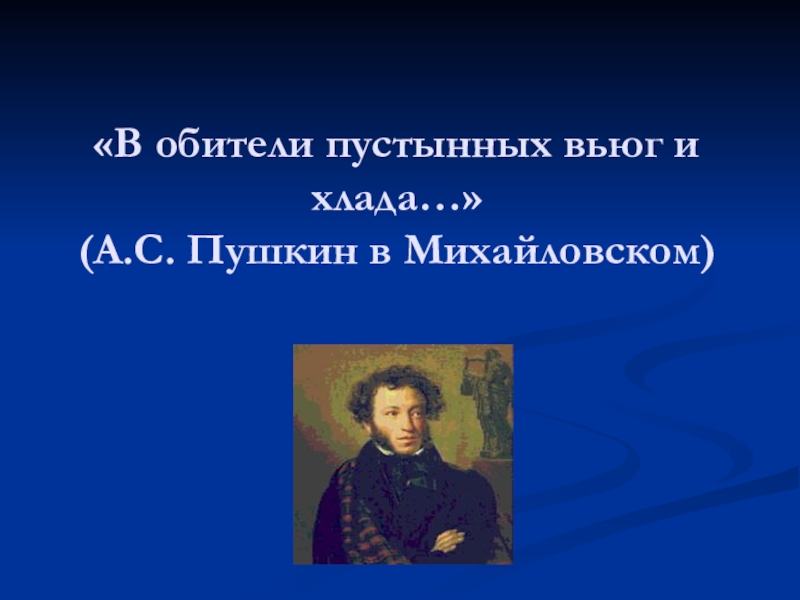 «В обители пустынных вьюг и хлада…»
(А.С. Пушкин в Михайловском)